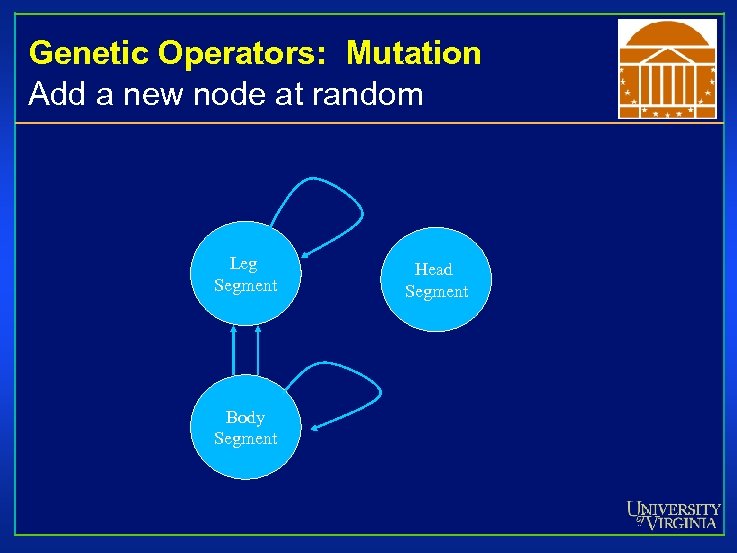 Genetic Operators: Mutation
Add a new node at random

Leg Segment

Head Segment

Body Segment

UNIVERSITY of VIRGINIA